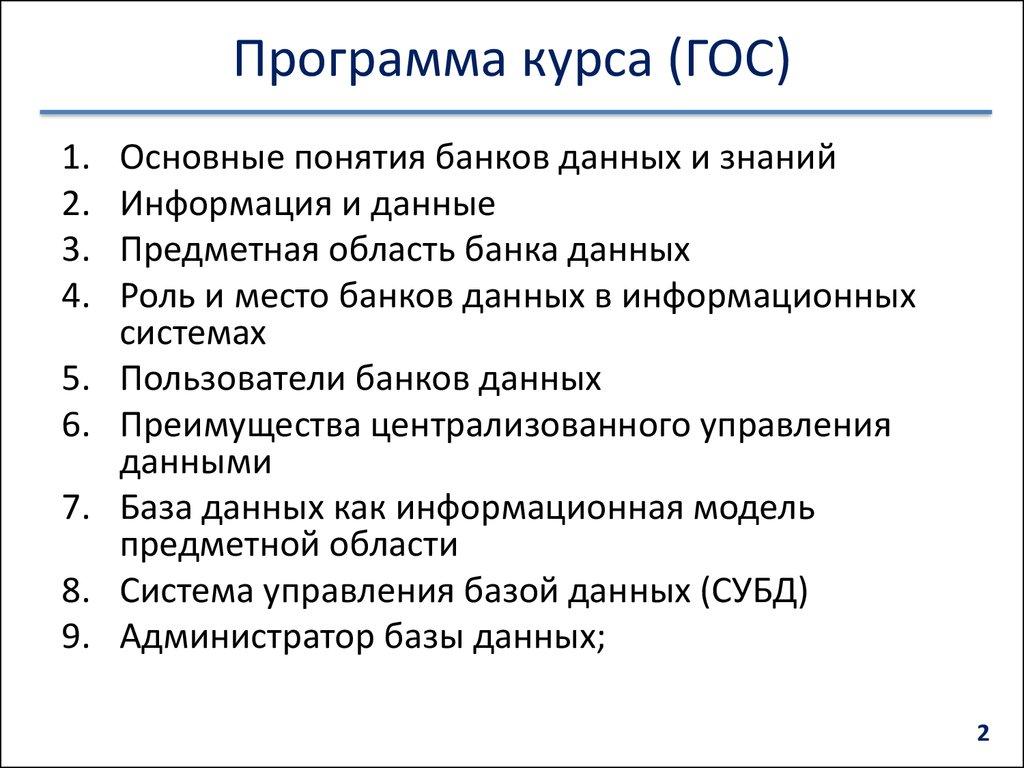 Программа курса (ГОС)

1. Основные понятия банков данных и знаний
2. Информация и данные
3. Предметная область банка данных
4. Роль и место банков данных в информационных системах
5. Пользователи банков данных
6. Преимущества централизованного управления данными
7. База данных как информационная модель предметной области
8. Система управления базой данных (СУБД)
9. Администратор базы данных;

2